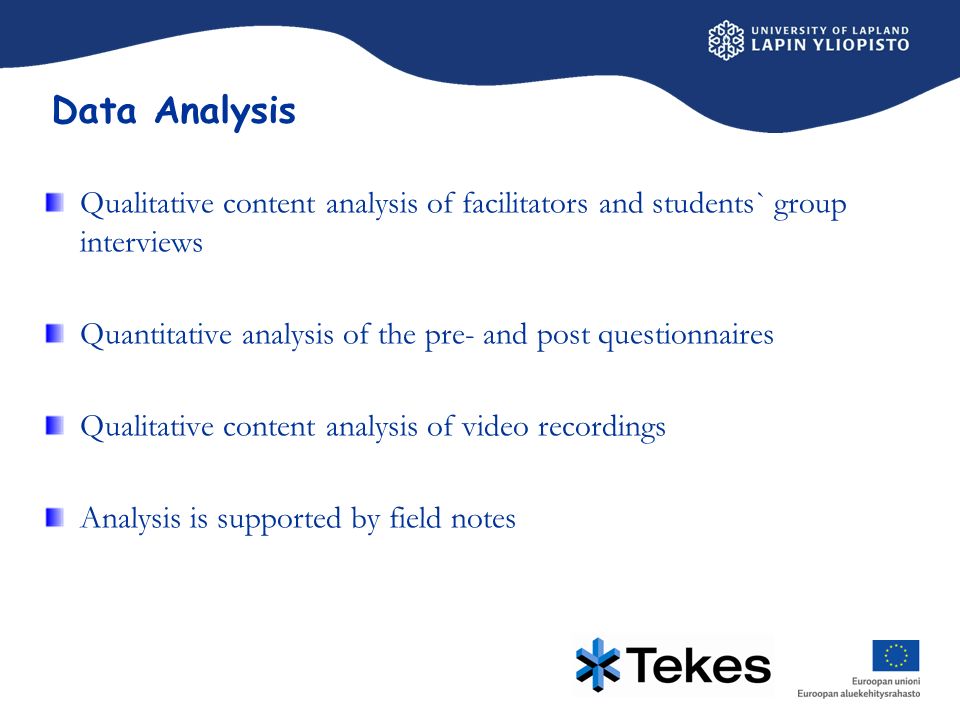 UNIVERSITY OF LAPLAND
LAPIN YLIOPISTO

Data Analysis

Qualitative content analysis of facilitators and students` group interviews

Quantitative analysis of the pre- and post questionnaires

Qualitative content analysis of video recordings

Analysis is supported by field notes

Tekes

Euroopan unioni
Euroopan aluekehitysrahasto